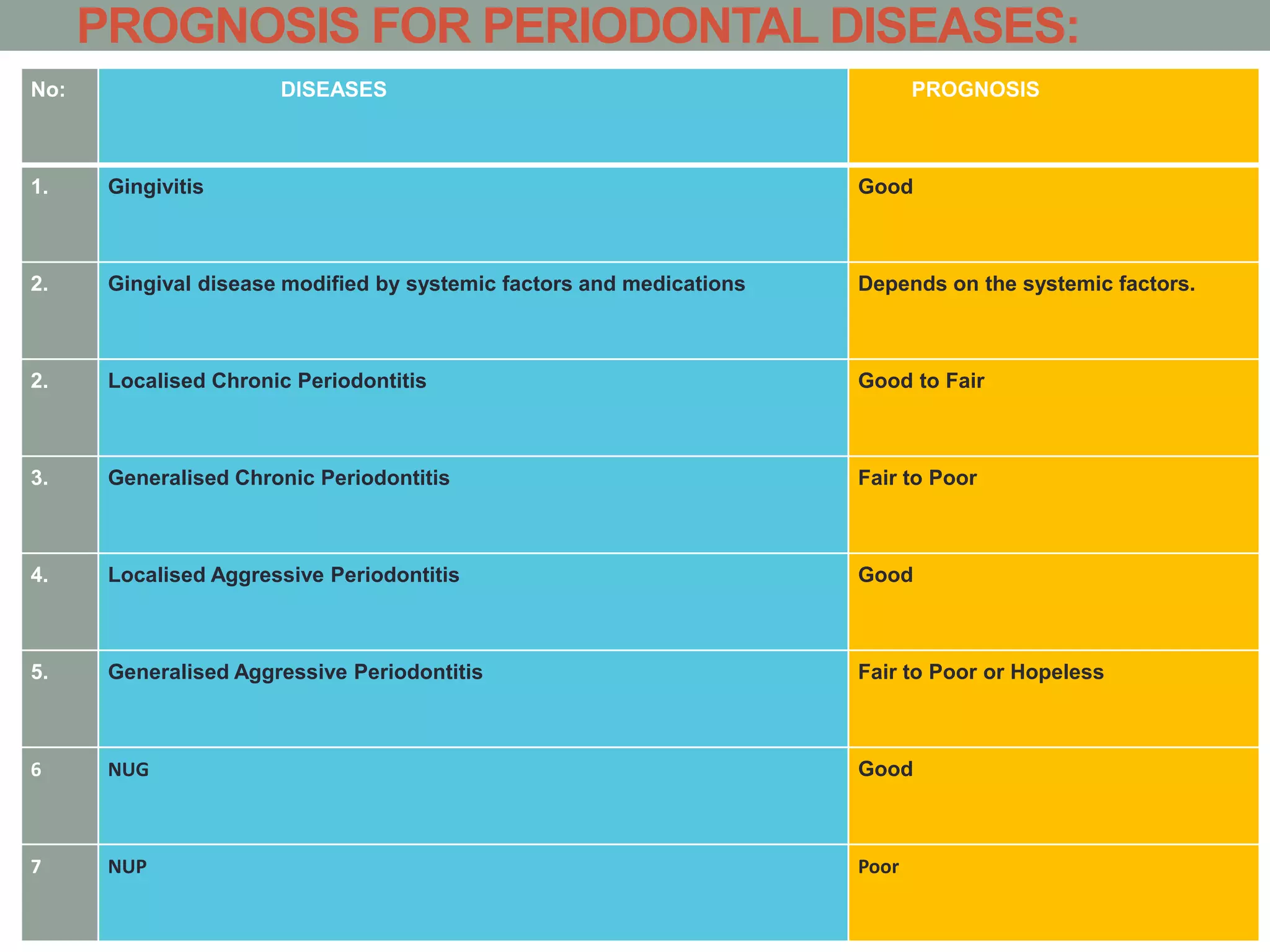 PROGNOSIS FOR PERIODONTAL DISEASES:

| No: | DISEASES | PROGNOSIS |
|---|---|---|
| 1. | Gingivitis | Good |
| 2. | Gingival disease modified by systemic factors and medications | Depends on the systemic factors. |
| 2. | Localised Chronic Periodontitis | Good to Fair |
| 3. | Generalised Chronic Periodontitis | Fair to Poor |
| 4. | Localised Aggressive Periodontitis | Good |
| 5. | Generalised Aggressive Periodontitis | Fair to Poor or Hopeless |
| 6 | NUG | Good |
| 7 | NUP | Poor |